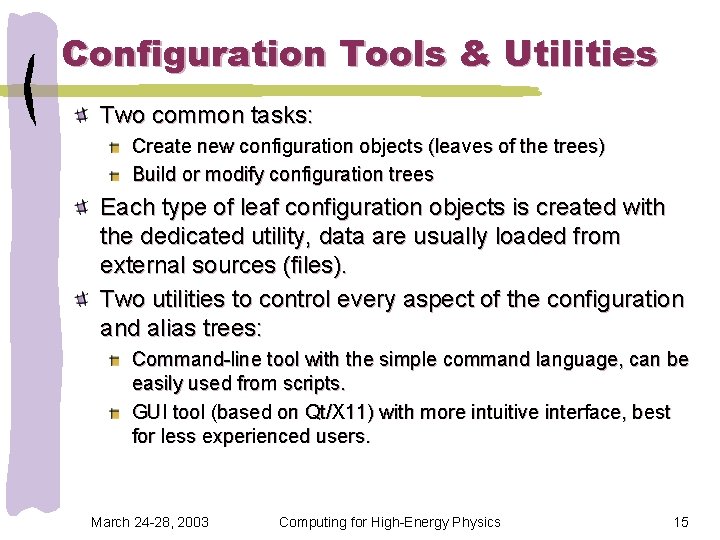 Configuration Tools & Utilities

Two common tasks:

Create new configuration objects (leaves of the trees)

Build or modify configuration trees

Each type of leaf configuration objects is created with the dedicated utility, data are usually loaded from external sources (files).

Two utilities to control every aspect of the configuration and alias trees:

Command-line tool with the simple command language, can be easily used from scripts.

GUI tool (based on Qt/X11) with more intuitive interface, best for less experienced users.

March 24-28, 2003

Computing for High-Energy Physics

15